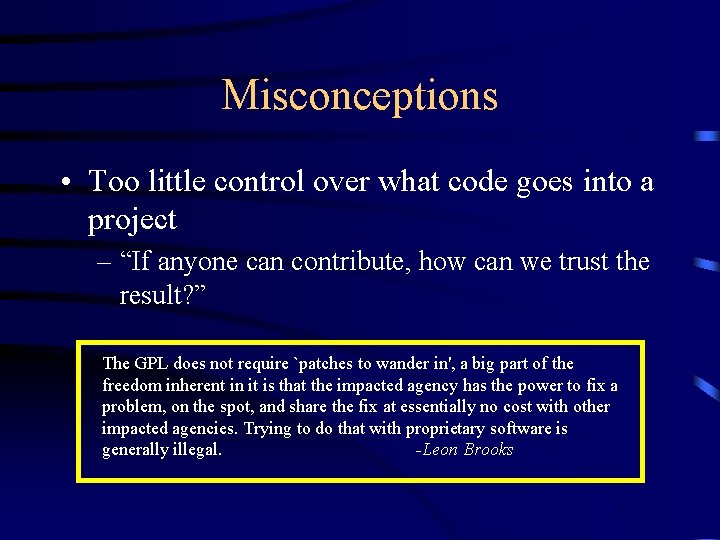 Misconceptions

• Too little control over what code goes into a project

– "If anyone can contribute, how can we trust the result?"

The GPL does not require `patches to wander in', a big part of the freedom inherent in it is that the impacted agency has the power to fix a problem, on the spot, and share the fix at essentially no cost with other impacted agencies. Trying to do that with proprietary software is generally illegal. -Leon Brooks